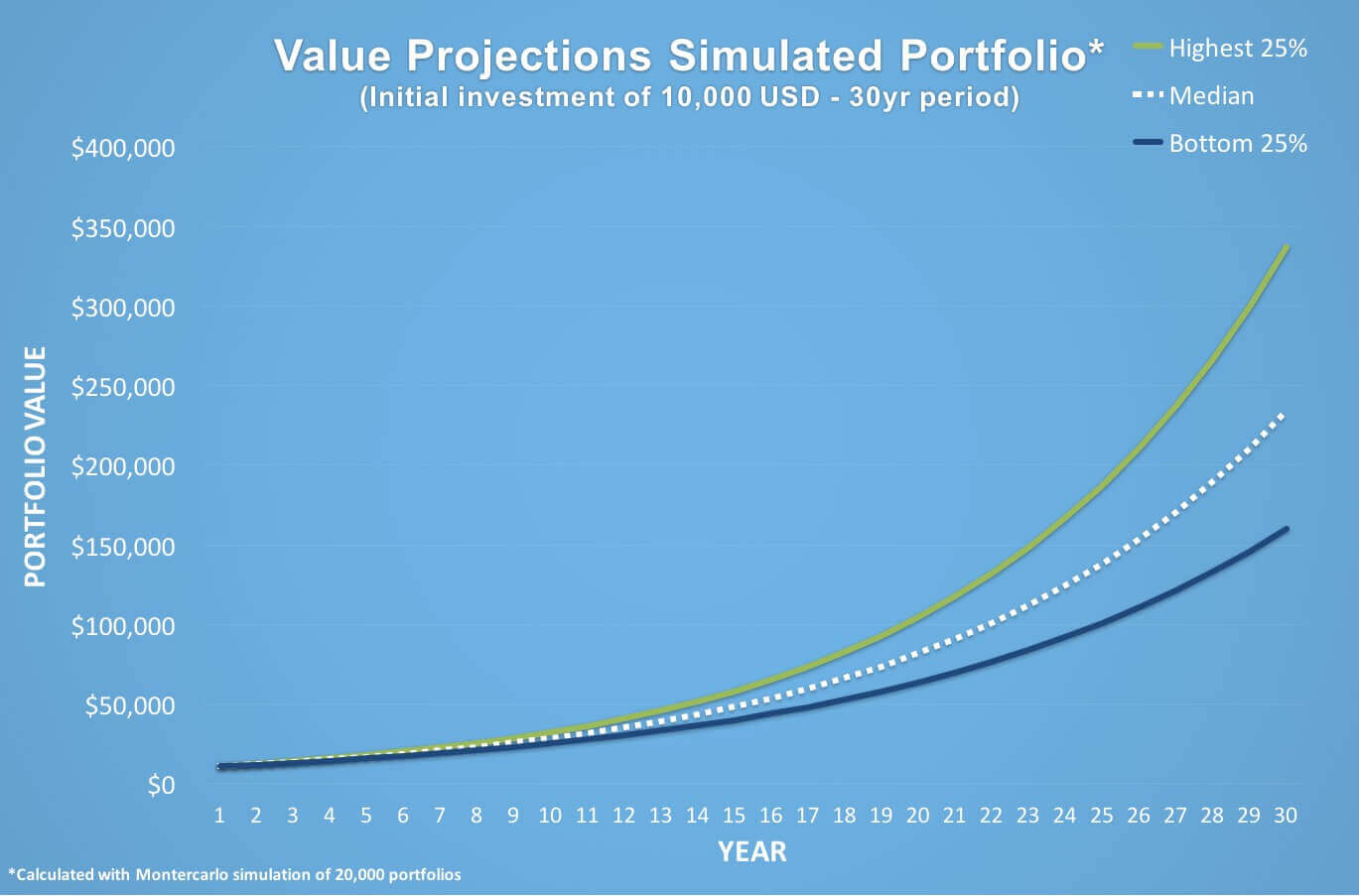 Value Projections Simulated Portfolio*
(Initial investment of 10,000 USD - 30yr period)

Highest 25%
Median
Bottom 25%

PORTFOLIO VALUE

$400,000
$350,000
$300,000
$250,000
$200,000
$150,000
$100,000
$50,000
$0

1 2 3 4 5 6 7 8 9 10 11 12 13 14 15 16 17 18 19 20 21 22 23 24 25 26 27 28 29 30

YEAR

*Calculated with Montercarlo simulation of 20,000 portfolios